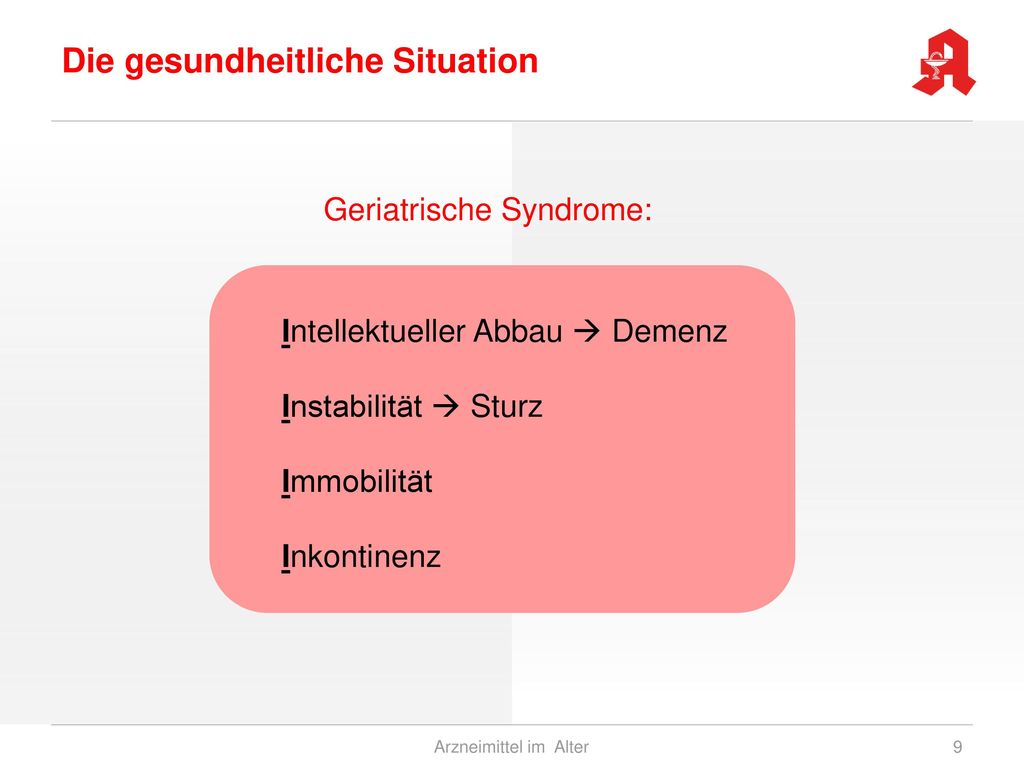 Die gesundheitliche Situation

Geriatrische Syndrome:

Intellektueller Abbau → Demenz

Instabilität → Sturz

Immobilität

Inkontinenz

Arzneimittel im Alter

9